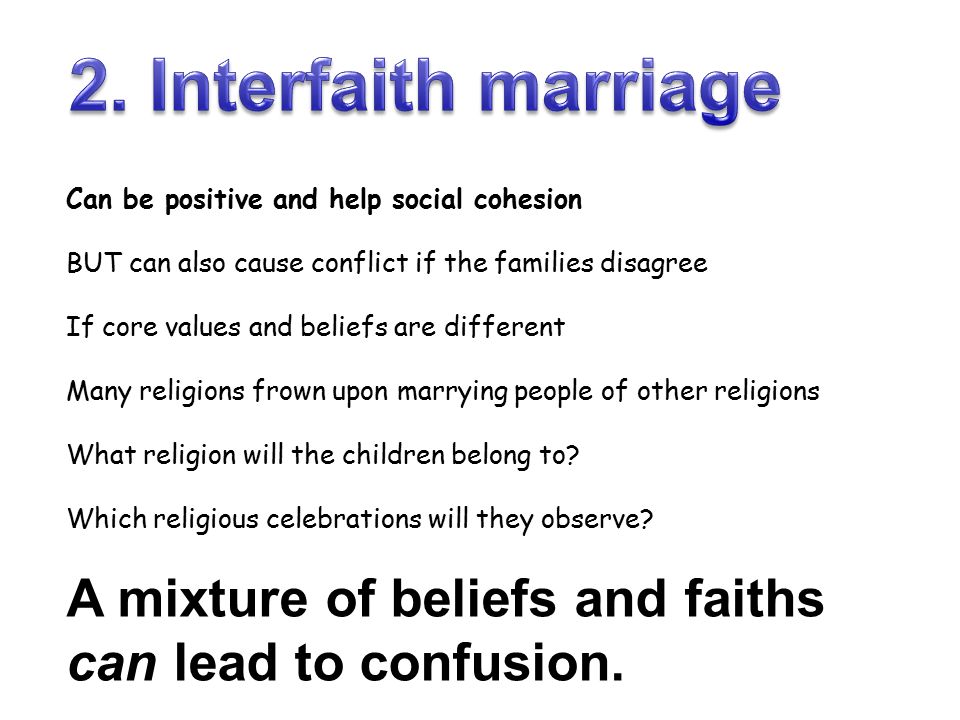 2. Interfaith marriage

Can be positive and help social cohesion

BUT can also cause conflict if the families disagree

If core values and beliefs are different

Many religions frown upon marrying people of other religions

What religion will the children belong to?

Which religious celebrations will they observe?

A mixture of beliefs and faiths can lead to confusion.